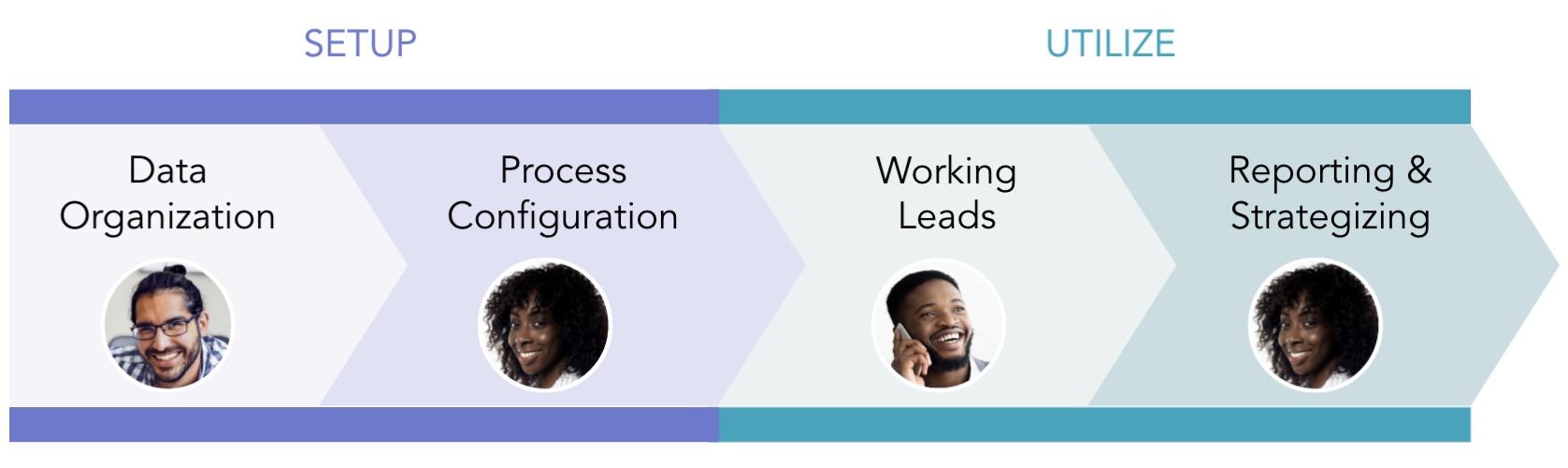 SETUP

UTILIZE

Data Organization

Process Configuration

Working Leads

Reporting & Strategizing